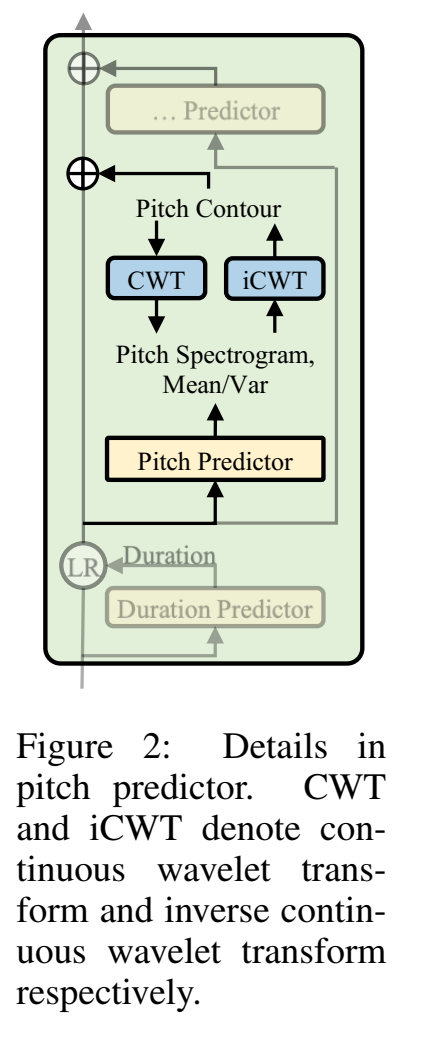 … Predictor

Pitch Contour

CWT

iCWT

Pitch Spectrogram, Mean/Var

Pitch Predictor

LR

Duration

Duration Predictor

Figure 2: Details in pitch predictor. CWT and iCWT denote continuous wavelet transform and inverse continuous wavelet transform respectively.